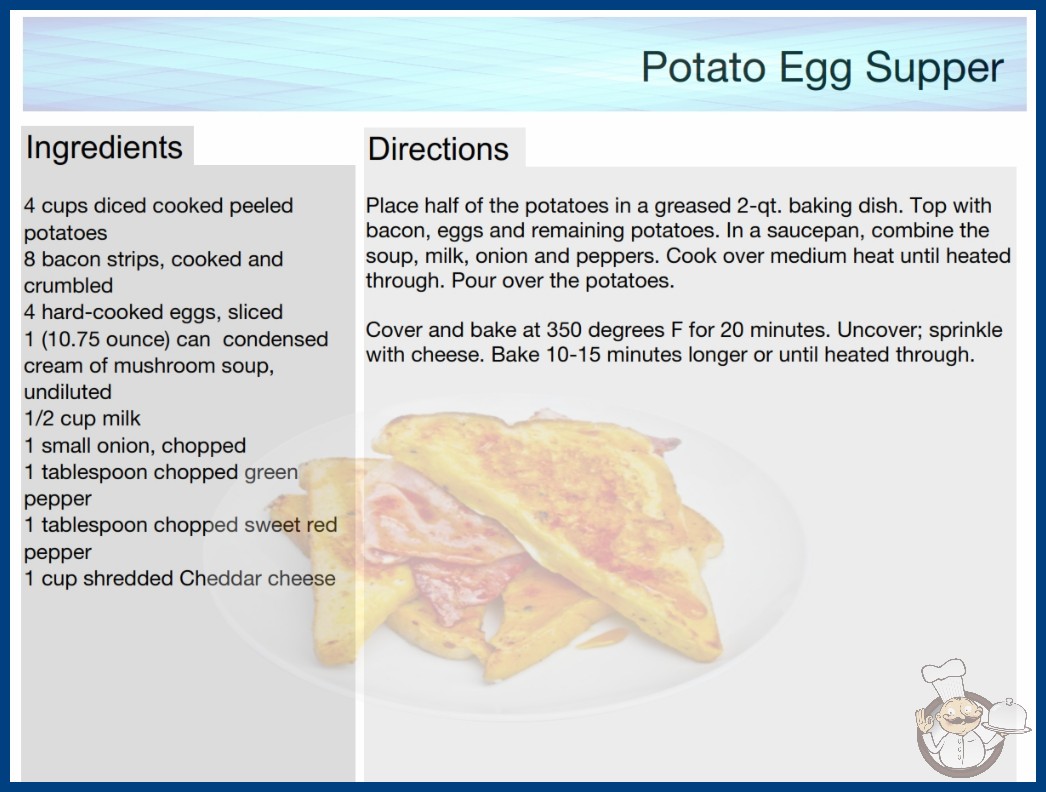 Potato Egg Supper

Ingredients

4 cups diced cooked peeled potatoes
8 bacon strips, cooked and crumbled
4 hard-cooked eggs, sliced
1 (10.75 ounce) can condensed cream of mushroom soup, undiluted
1/2 cup milk
1 small onion, chopped
1 tablespoon chopped green pepper
1 tablespoon chopped sweet red pepper
1 cup shredded Cheddar cheese

Directions

Place half of the potatoes in a greased 2-qt. baking dish. Top with bacon, eggs and remaining potatoes. In a saucepan, combine the soup, milk, onion and peppers. Cook over medium heat until heated through. Pour over the potatoes.

Cover and bake at 350 degrees F for 20 minutes. Uncover; sprinkle with cheese. Bake 10-15 minutes longer or until heated through.